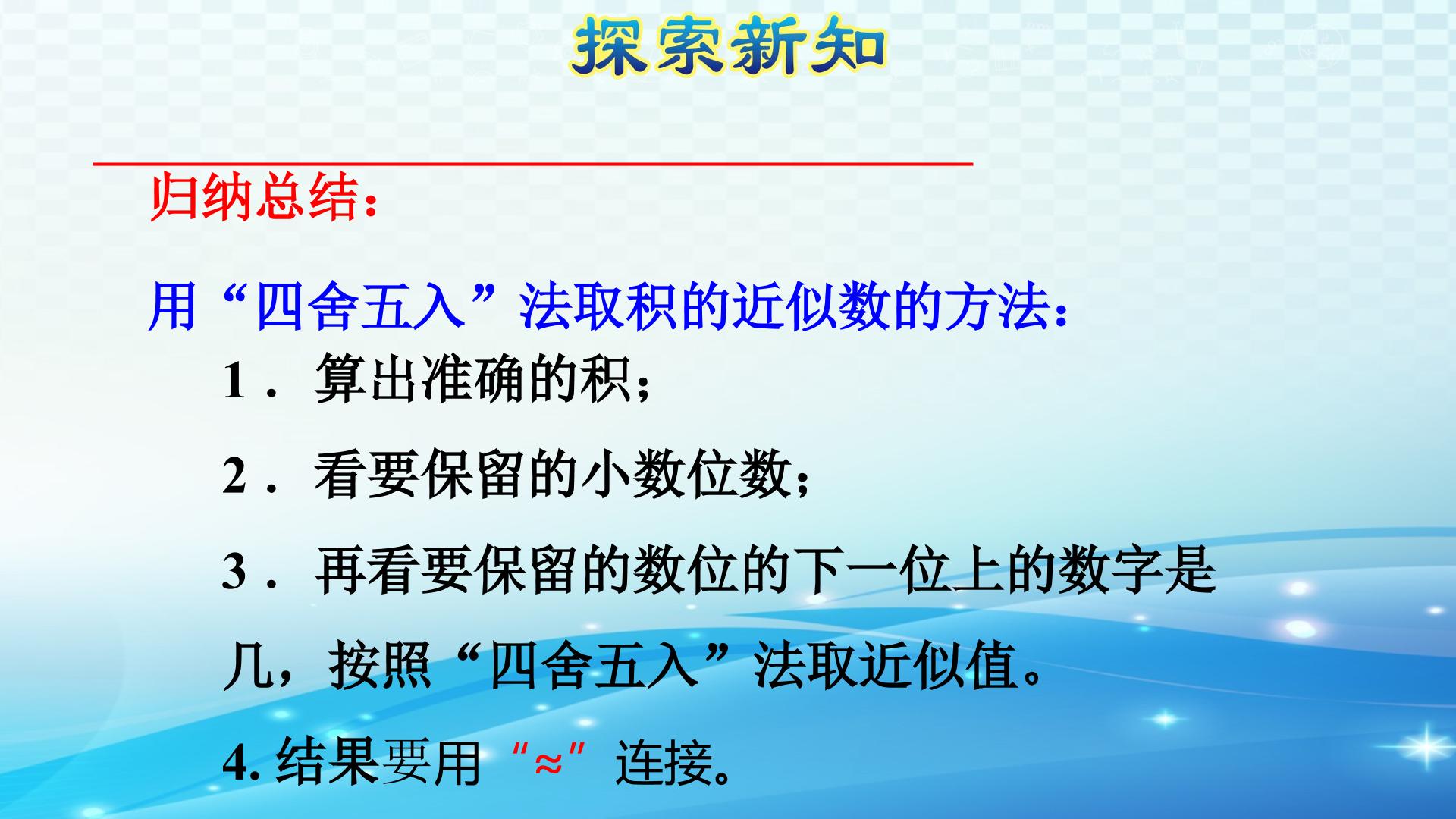 探索新知

归纳总结：

用“四舍五入”法取积的近似数的方法：

1．算出准确的积；

2．看要保留的小数位数；

3．再看要保留的数位的下一位上的数字是几，按照“四舍五入”法取近似值。

4.结果要用“≈”连接。